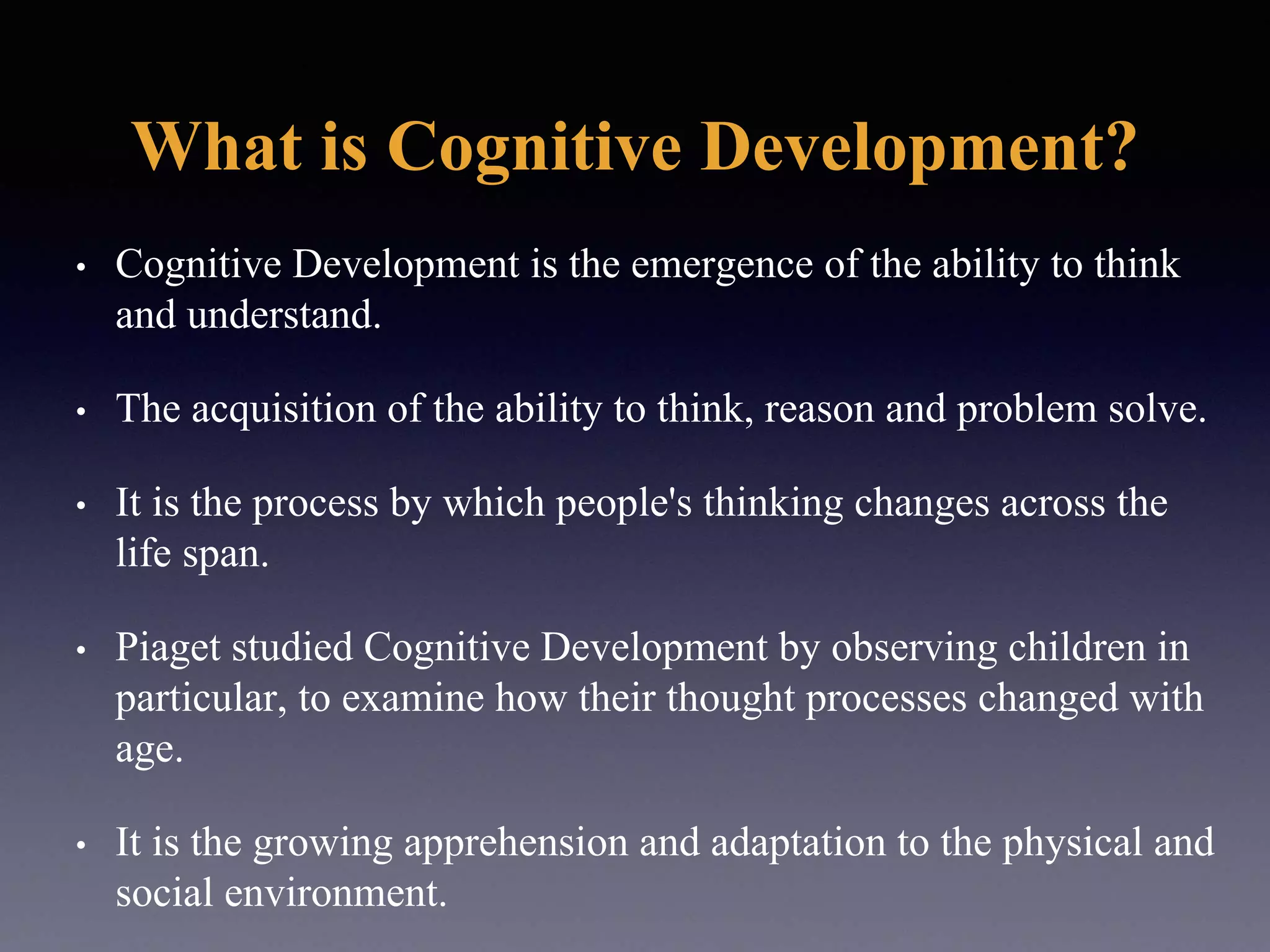 What is Cognitive Development?

• Cognitive Development is the emergence of the ability to think and understand.

• The acquisition of the ability to think, reason and problem solve.

• It is the process by which people's thinking changes across the life span.

• Piaget studied Cognitive Development by observing children in particular, to examine how their thought processes changed with age.

• It is the growing apprehension and adaptation to the physical and social environment.